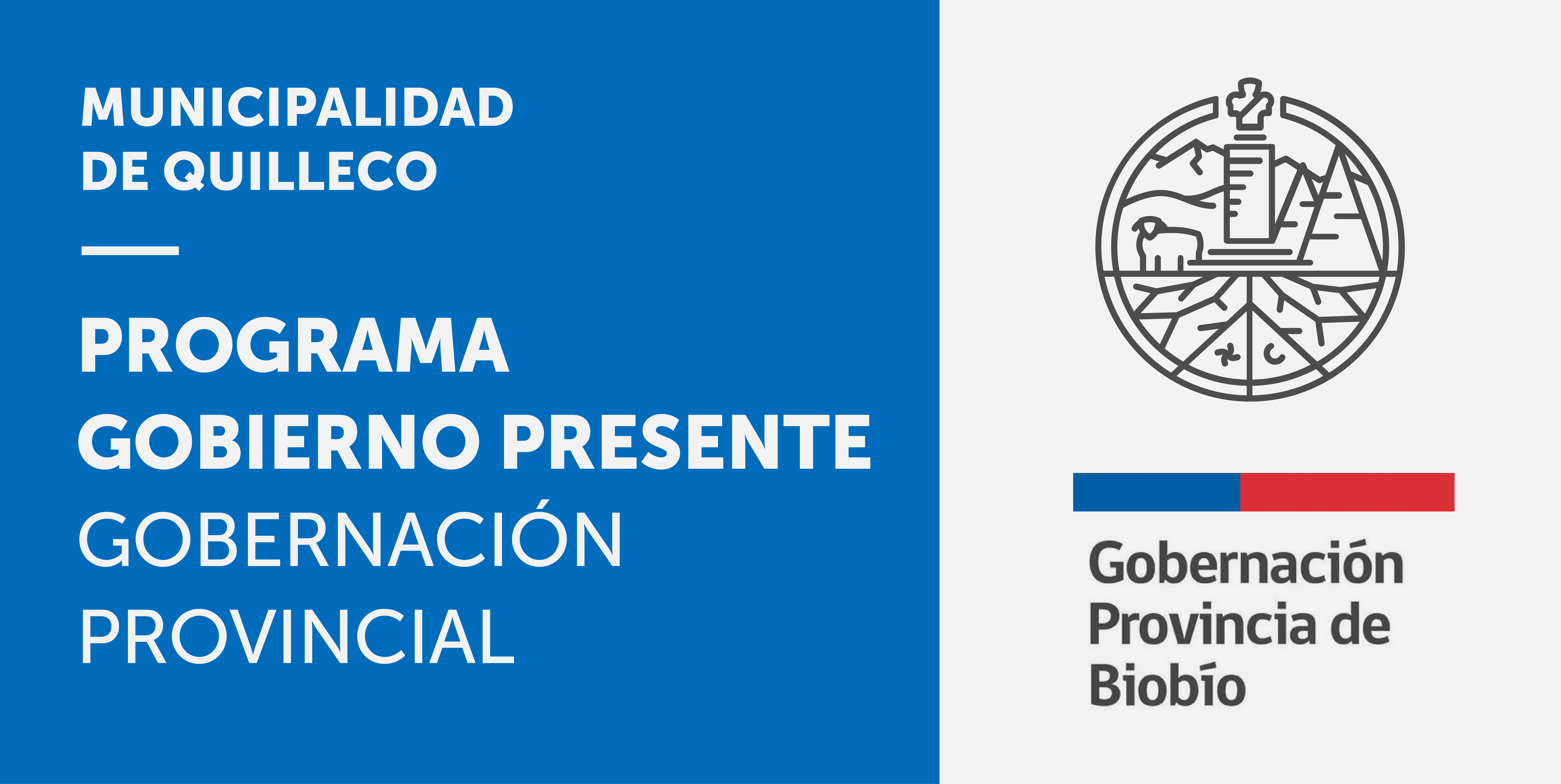 MUNICIPALIDAD DE QUILLECO

PROGRAMA GOBIERNO PRESENTE
GOBERNACIÓN PROVINCIAL

Gobernación Provincia de Biobío